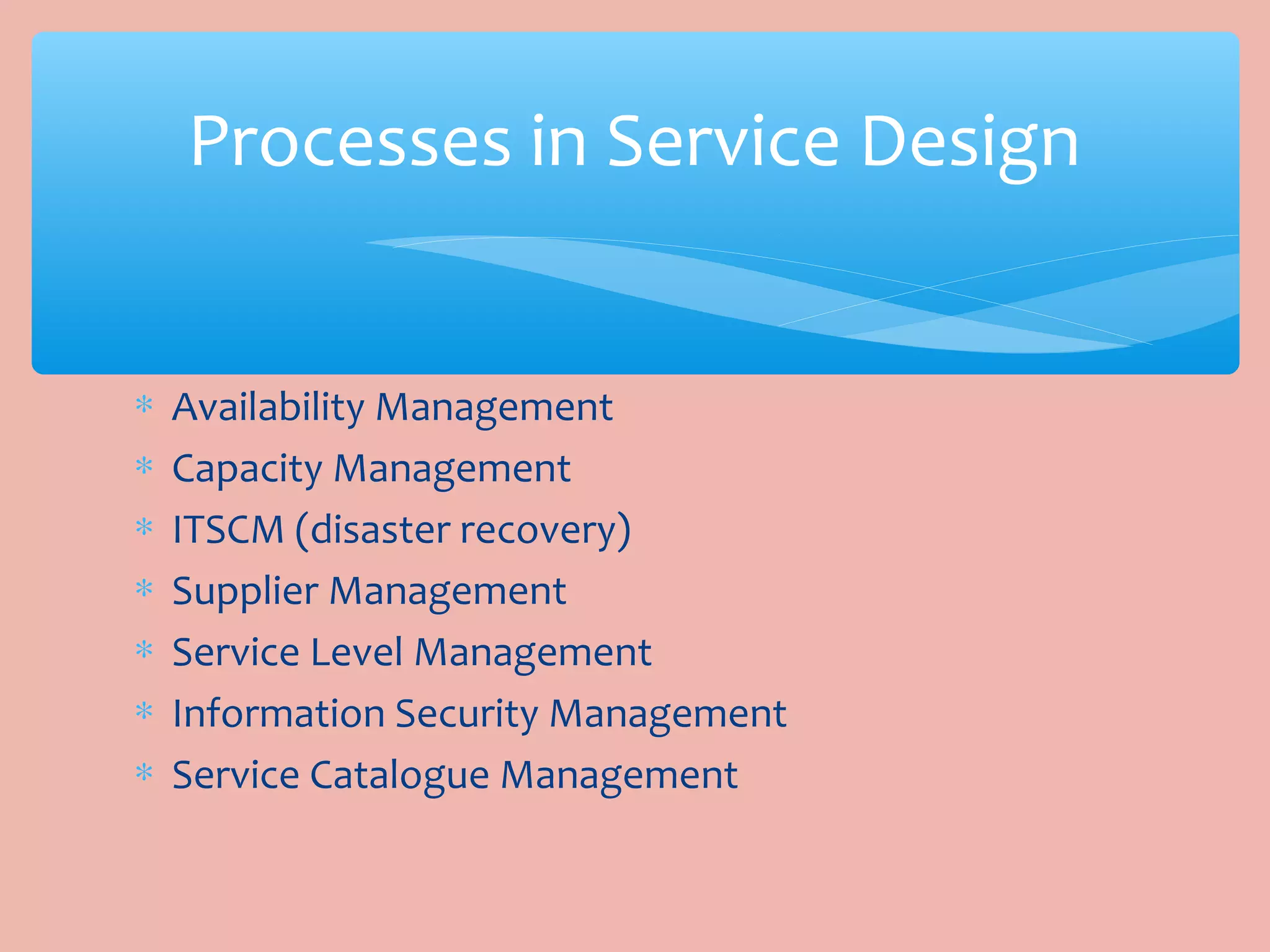 Processes in Service Design

* Availability Management
* Capacity Management
* ITSCM (disaster recovery)
* Supplier Management
* Service Level Management
* Information Security Management
* Service Catalogue Management